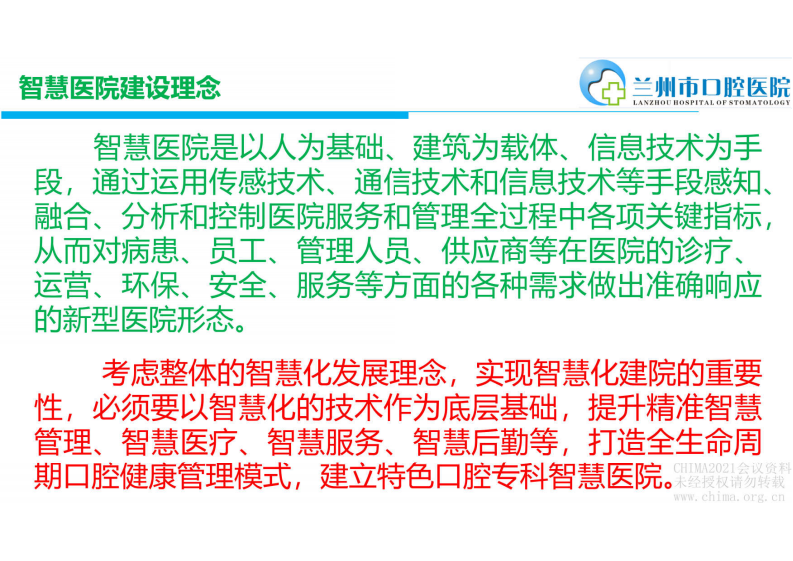 智慧医院建设理念

兰州市口腔医院
LANZHOU HOSPITAL OF STOMATOLOGY

智慧医院是以人为基础、建筑为载体、信息技术为手段，通过运用传感技术、通信技术和信息技术等手段感知、融合、分析和控制医院服务和管理全过程中各项关键指标，从而对病患、员工、管理人员、供应商等在医院的诊疗、运营、环保、安全、服务等方面的各种需求做出准确响应的新型医院形态。

考虑整体的智慧化发展理念，实现智慧化建院的重要性，必须要以智慧化的技术作为底层基础，提升精准智慧管理、智慧医疗、智慧服务、智慧后勤等，打造全生命周期口腔健康管理模式，建立特色口腔专科智慧医院。

CHIMA2021会议资料
未经授权请勿转载
www.chima.org.cn